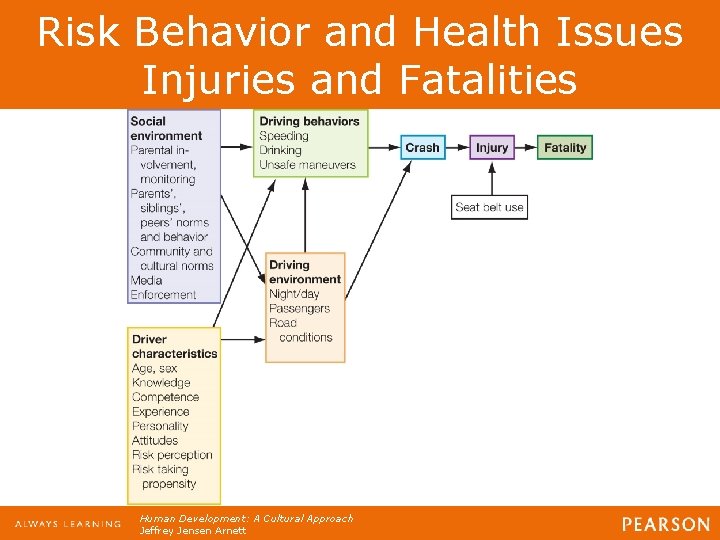 Risk Behavior and Health Issues
Injuries and Fatalities

Social environment
Parental involvement, monitoring
Parents', siblings', peers' norms and behavior
Community and cultural norms
Media
Enforcement

Driving behaviors
Speeding
Drinking
Unsafe maneuvers

Crash

Injury

Fatality

Seat belt use

Driving environment
Night/day
Passengers
Road conditions

Driver characteristics
Age, sex
Knowledge
Competence
Experience
Personality
Attitudes
Risk perception
Risk taking propensity

ALWAYS LEARNING

Human Development: A Cultural Approach
Jeffrey Jensen Arnett

PEARSON